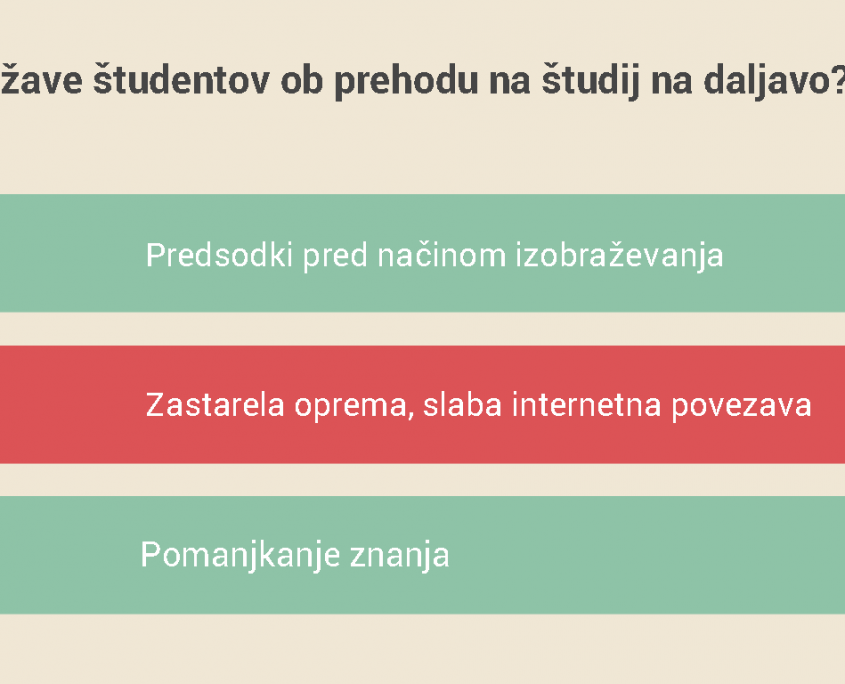 žave študentov ob prehodu na študij na daljavo?

Predsodki pred načinom izobraževanja

Zastarela oprema, slaba internetna povezava

Pomanjkanje znanja